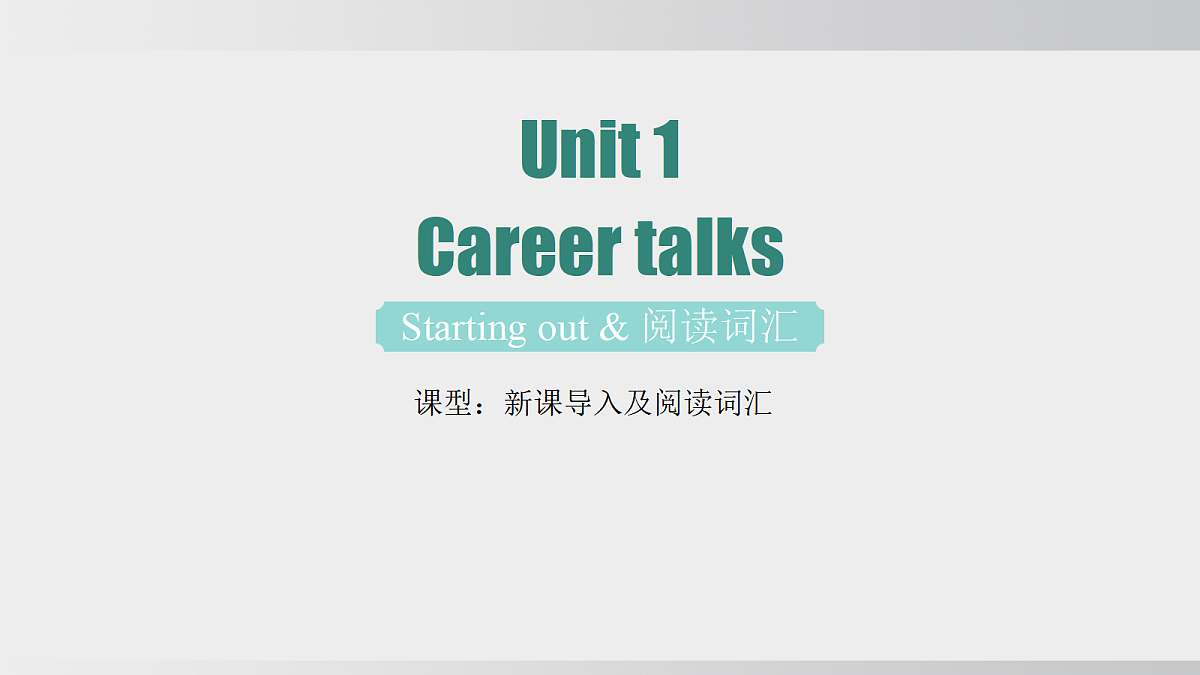 Unit 1
Career talks

Starting out & 阅读词汇

课型：新课导入及阅读词汇